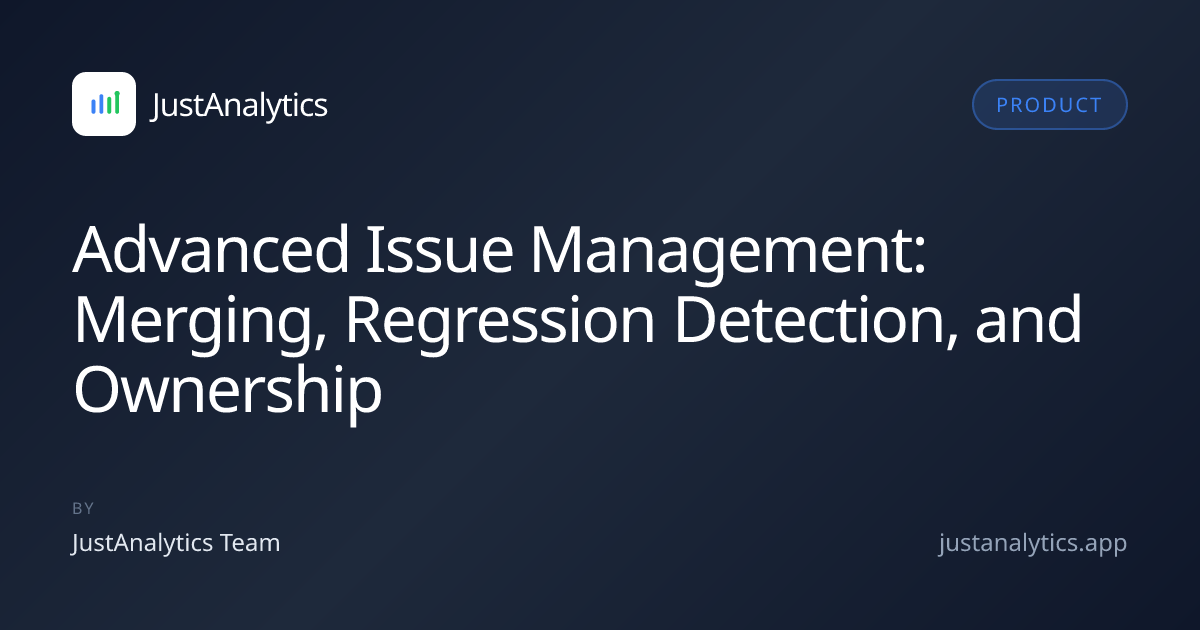 JustAnalytics

PRODUCT

Advanced Issue Management: Merging, Regression Detection, and Ownership

BY

JustAnalytics Team

justanalytics.app